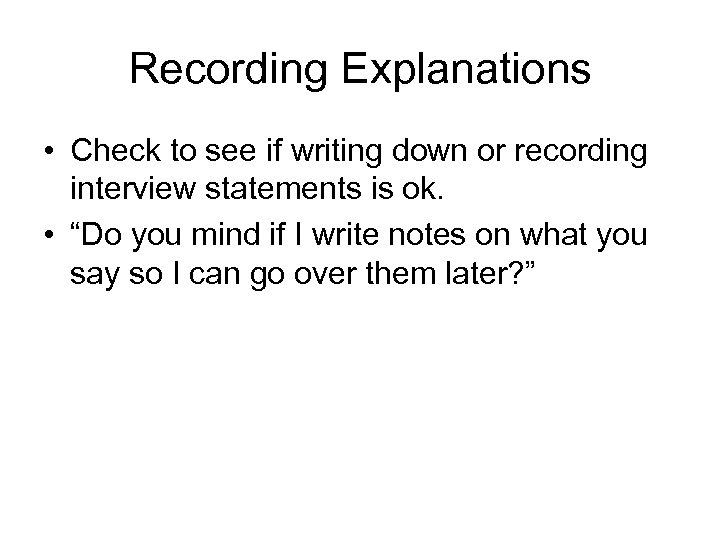 Recording Explanations

• Check to see if writing down or recording interview statements is ok.
• “Do you mind if I write notes on what you say so I can go over them later?”